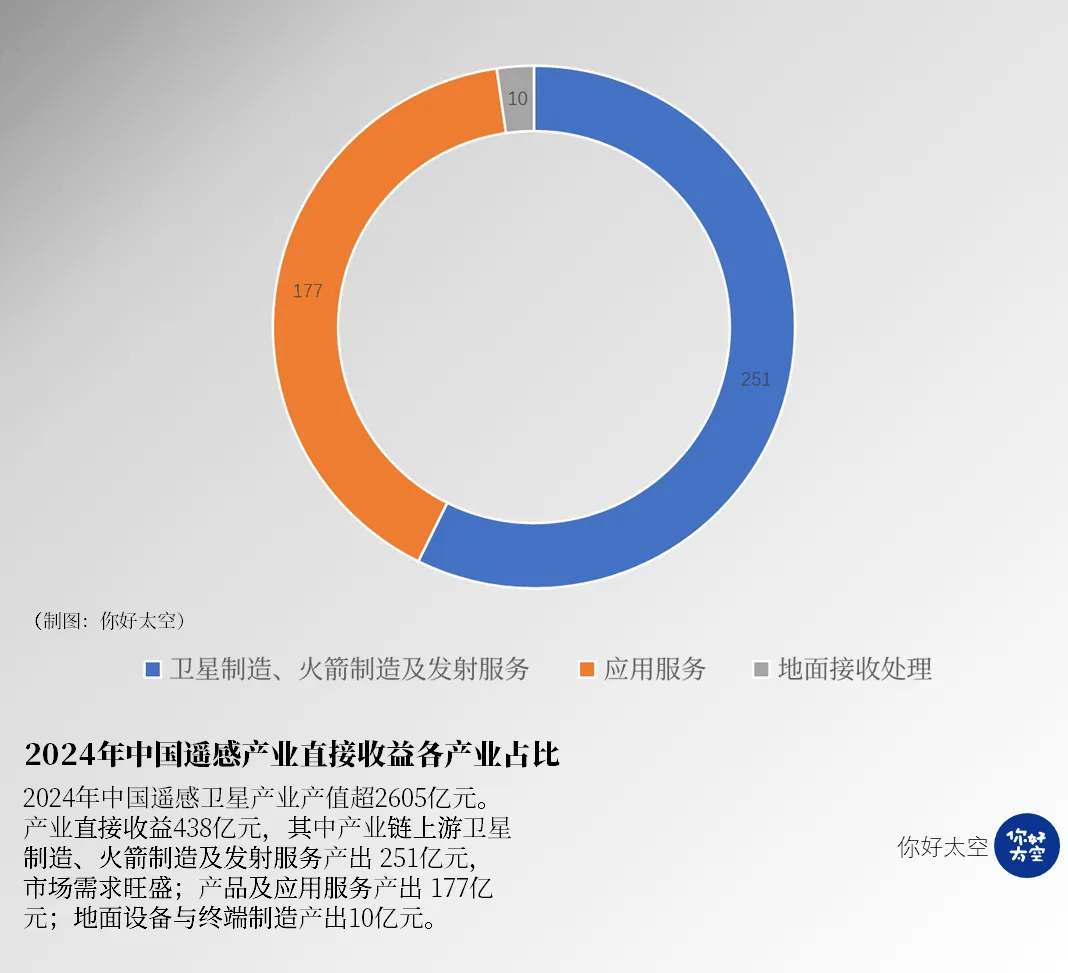 10

177

251

（制图：你好太空）

卫星制造、火箭制造及发射服务　应用服务　地面接收处理

2024年中国遥感产业直接收益各产业占比

2024年中国遥感卫星产业产值超2605亿元。产业直接收益438亿元，其中产业链上游卫星制造、火箭制造及发射服务产出 251亿元，市场需求旺盛；产品及应用服务产出 177亿元；地面设备与终端制造产出10亿元。

你好太空

你好太空